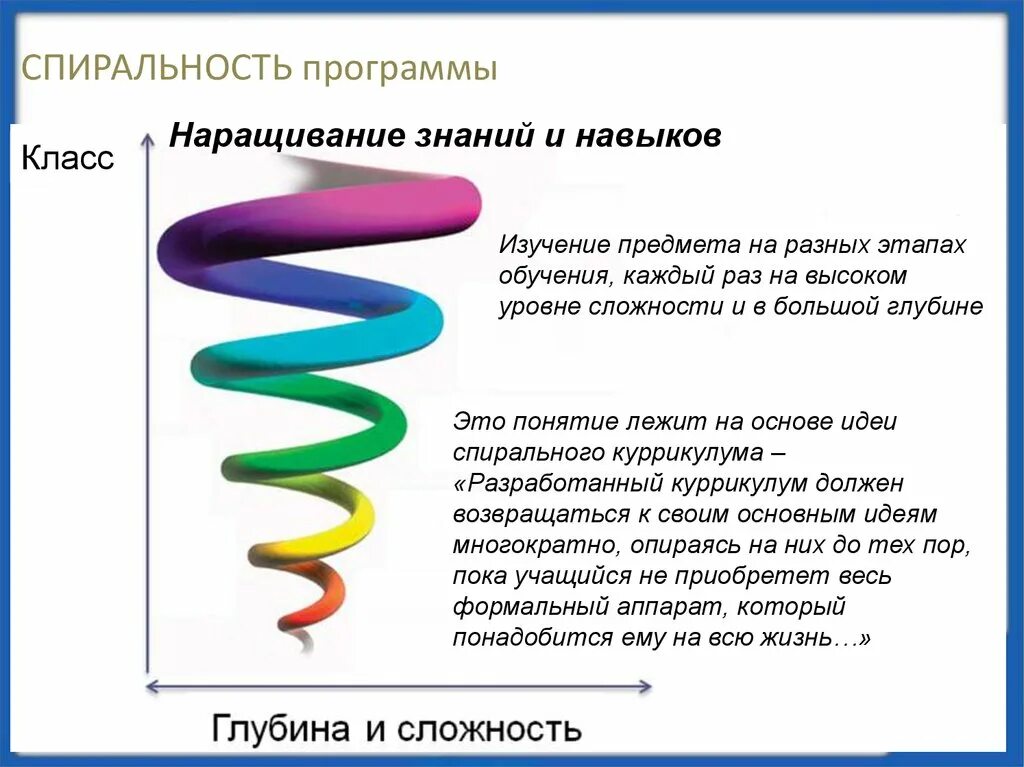 СПИРАЛЬНОСТЬ программы

Класс

Наращивание знаний и навыков

Изучение предмета на разных этапах обучения, каждый раз на высоком уровне сложности и в большой глубине

Это понятие лежит на основе идеи спирального куррикулума – «Разработанный куррикулум должен возвращаться к своим основным идеям многократно, опираясь на них до тех пор, пока учащийся не приобретет весь формальный аппарат, который понадобится ему на всю жизнь…»

Глубина и сложность